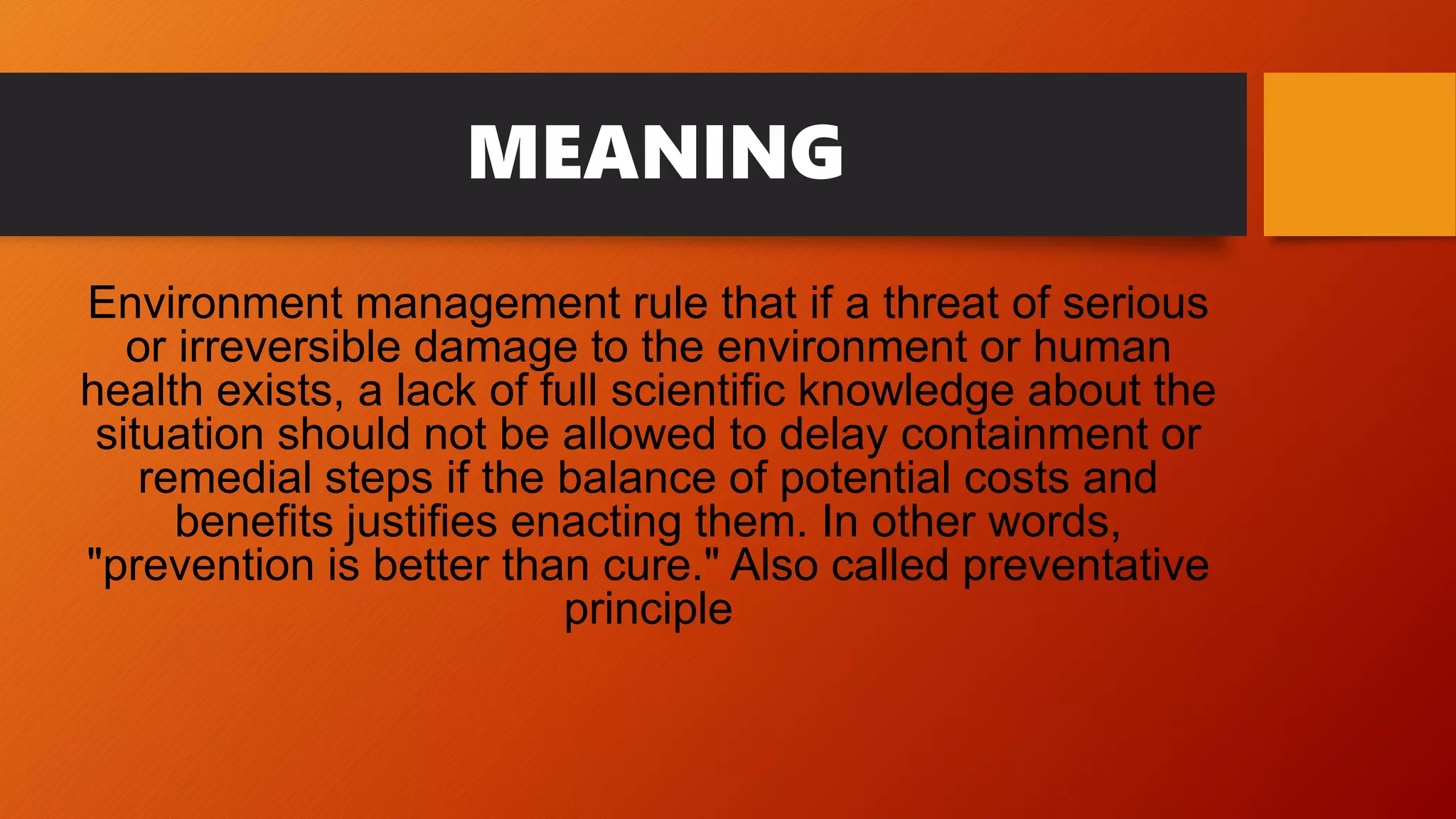 MEANING

Environment management rule that if a threat of serious or irreversible damage to the environment or human health exists, a lack of full scientific knowledge about the situation should not be allowed to delay containment or remedial steps if the balance of potential costs and benefits justifies enacting them. In other words, "prevention is better than cure." Also called preventative principle